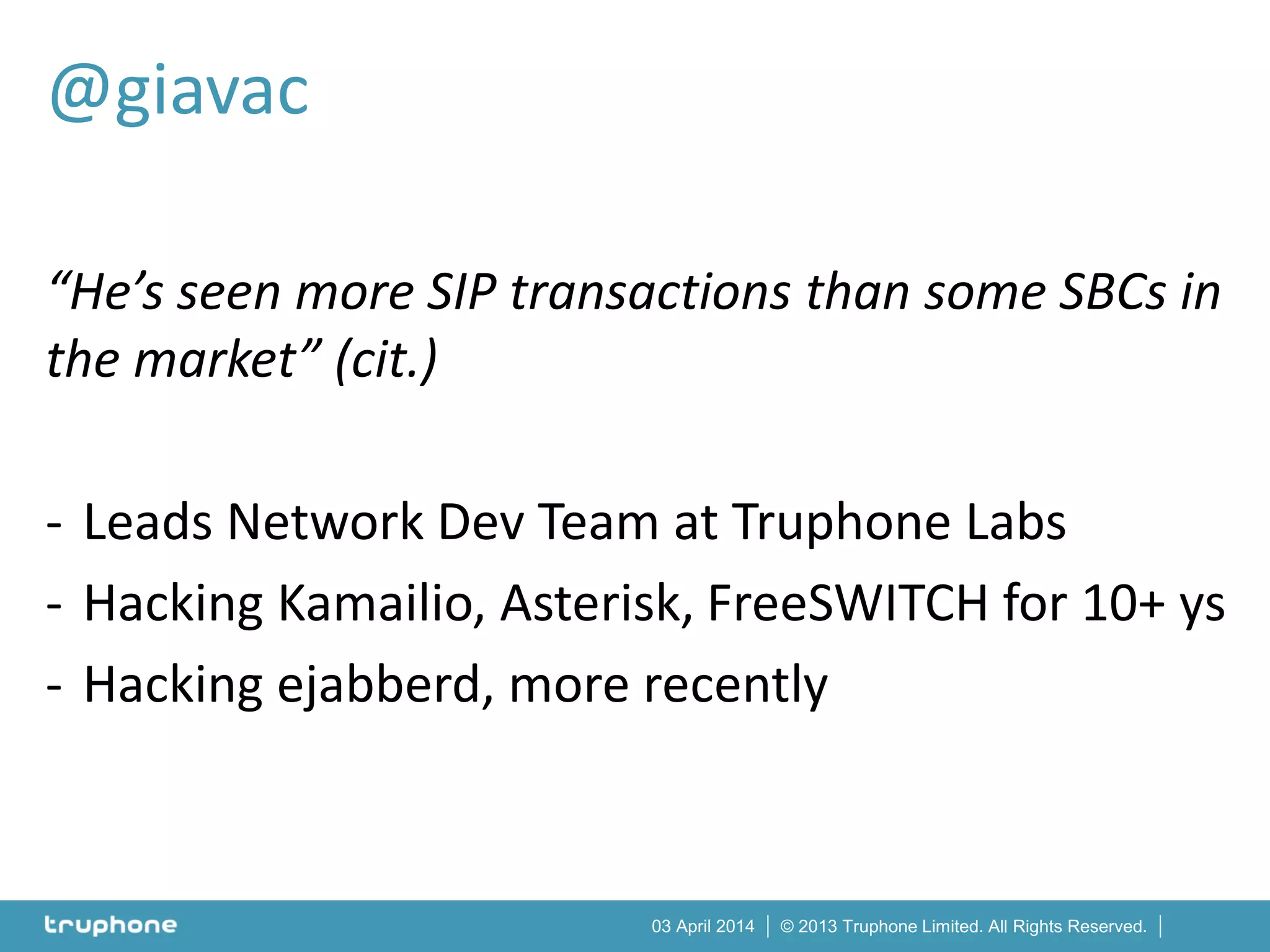 @giavac

"He's seen more SIP transactions than some SBCs in the market" (cit.)

- Leads Network Dev Team at Truphone Labs
- Hacking Kamailio, Asterisk, FreeSWITCH for 10+ ys
- Hacking ejabberd, more recently

truphone

03 April 2014 | © 2013 Truphone Limited. All Rights Reserved. |